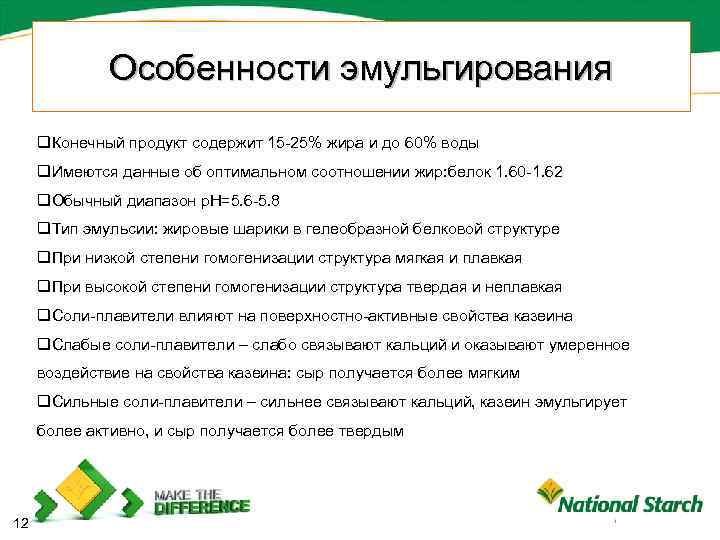 Особенности эмульгирования

❑Конечный продукт содержит 15-25% жира и до 60% воды

❑Имеются данные об оптимальном соотношении жир:белок 1.60-1.62

❑Обычный диапазон pH=5.6-5.8

❑Тип эмульсии: жировые шарики в гелеобразной белковой структуре

❑При низкой степени гомогенизации структура мягкая и плавкая

❑При высокой степени гомогенизации структура твердая и неплавкая

❑Соли-плавители влияют на поверхностно-активные свойства казеина

❑Слабые соли-плавители – слабо связывают кальций и оказывают умеренное воздействие на свойства казеина: сыр получается более мягким

❑Сильные соли-плавители – сильнее связывают кальций, казеин эмульгирует более активно, и сыр получается более твердым

MAKE THE DIFFERENCE

National Starch

12